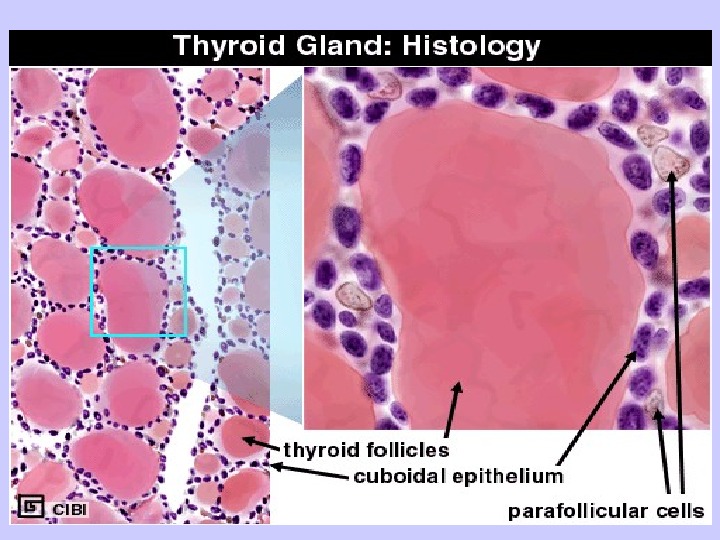 Thyroid Gland: Histology

thyroid follicles
cuboidal epithelium
parafollicular cells

CIBI